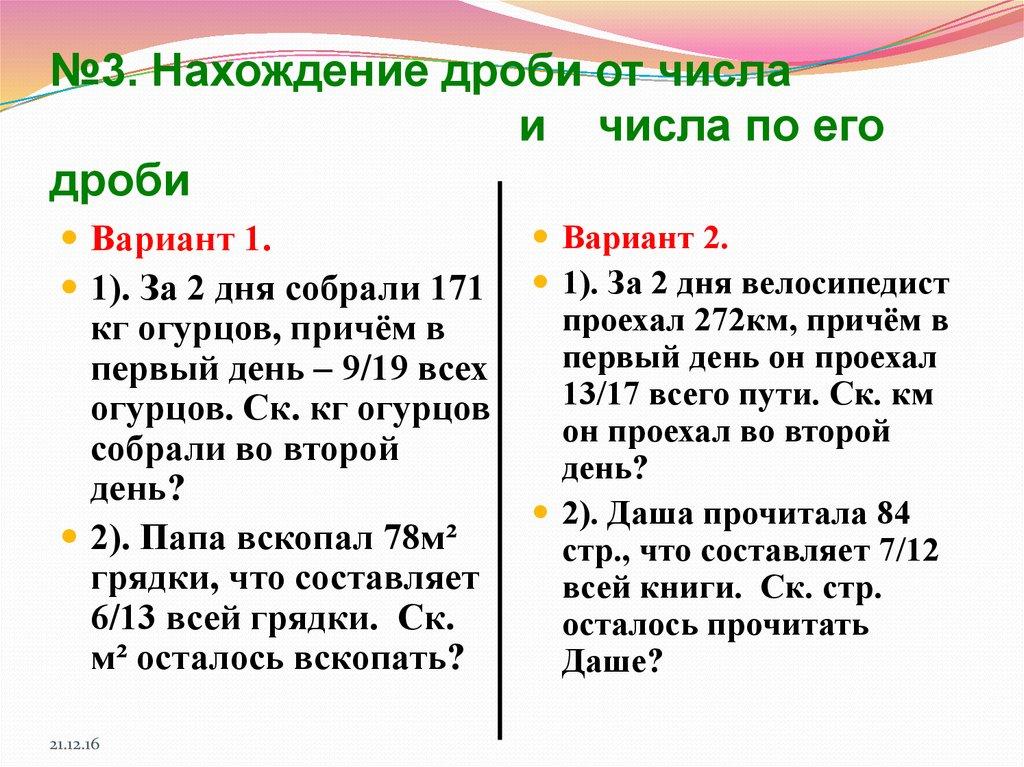 №3. Нахождение дроби от числа и числа по его дроби

Вариант 1.

1). За 2 дня собрали 171 кг огурцов, причём в первый день – 9/19 всех огурцов. Ск. кг огурцов собрали во второй день?

2). Папа вскопал 78м² грядки, что составляет 6/13 всей грядки. Ск. м² осталось вскопать?

Вариант 2.

1). За 2 дня велосипедист проехал 272км, причём в первый день он проехал 13/17 всего пути. Ск. км он проехал во второй день?

2). Даша прочитала 84 стр., что составляет 7/12 всей книги. Ск. стр. осталось прочитать Даше?

21.12.16